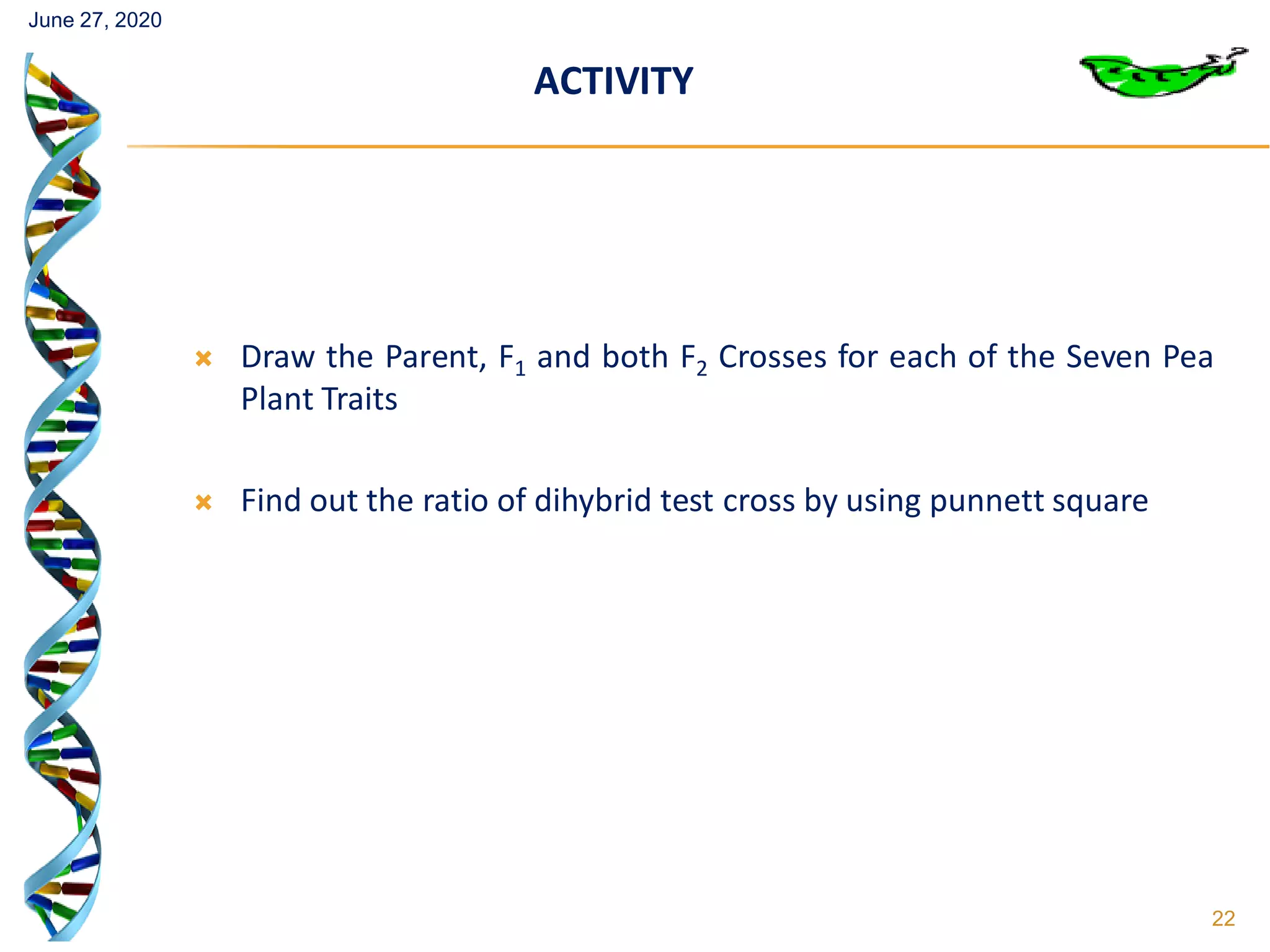 June 27, 2020

ACTIVITY

Draw the Parent, $F_1$ and both $F_2$ Crosses for each of the Seven Pea Plant Traits

Find out the ratio of dihybrid test cross by using punnett square

22